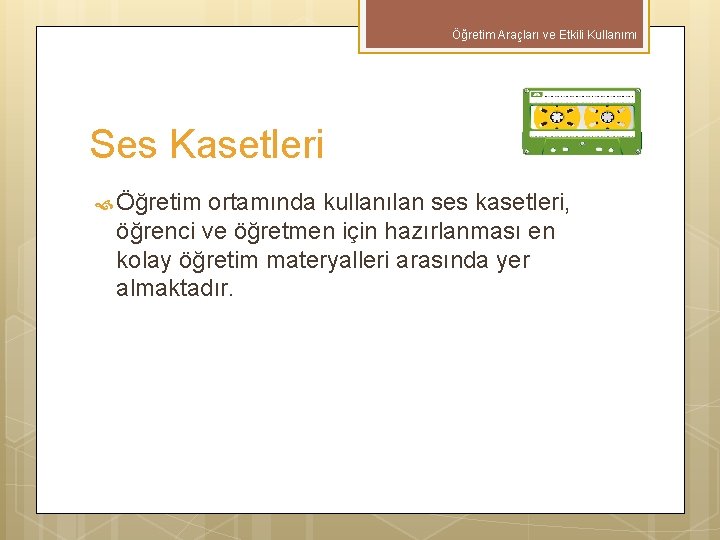 Öğretim Araçları ve Etkili Kullanımı

Ses Kasetleri

Öğretim ortamında kullanılan ses kasetleri, öğrenci ve öğretmen için hazırlanması en kolay öğretim materyalleri arasında yer almaktadır.